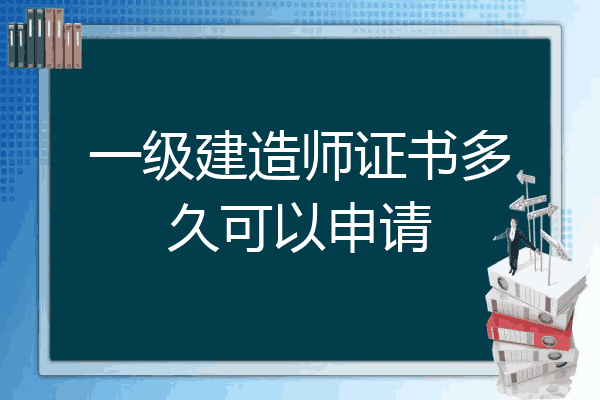 一级建造师证书多久可以申请